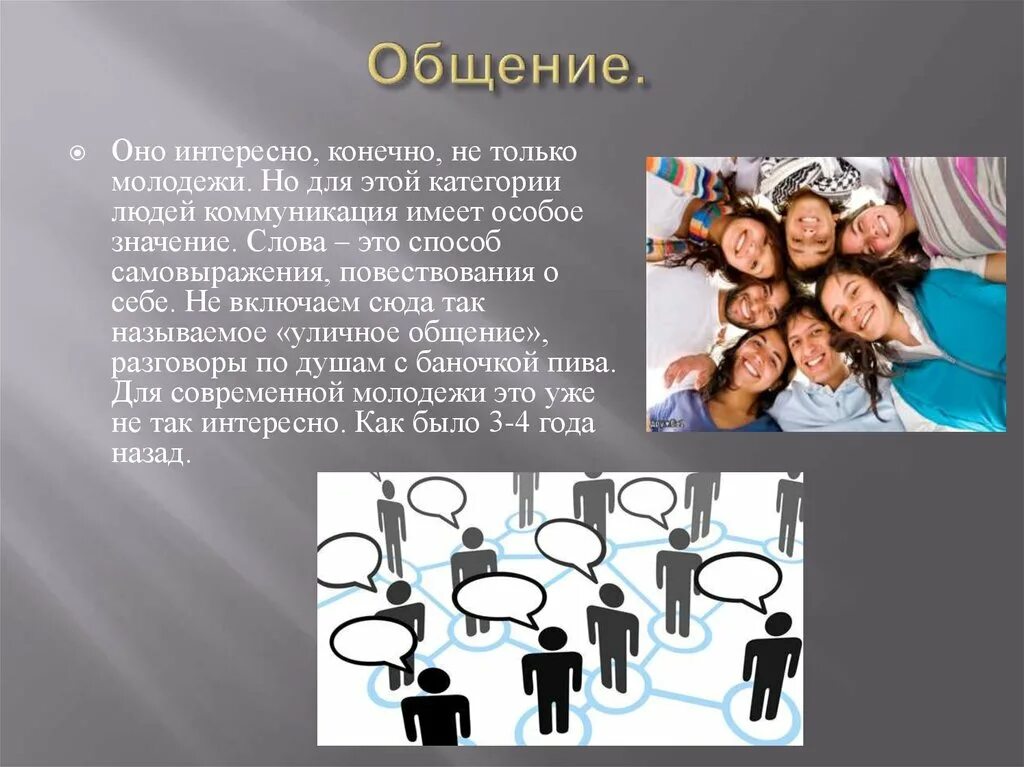 Общение.

Оно интересно, конечно, не только молодежи. Но для этой категории людей коммуникация имеет особое значение. Слова – это способ самовыражения, повествования о себе. Не включаем сюда так называемое «уличное общение», разговоры по душам с баночкой пива. Для современной молодежи это уже не так интересно. Как было 3-4 года назад.